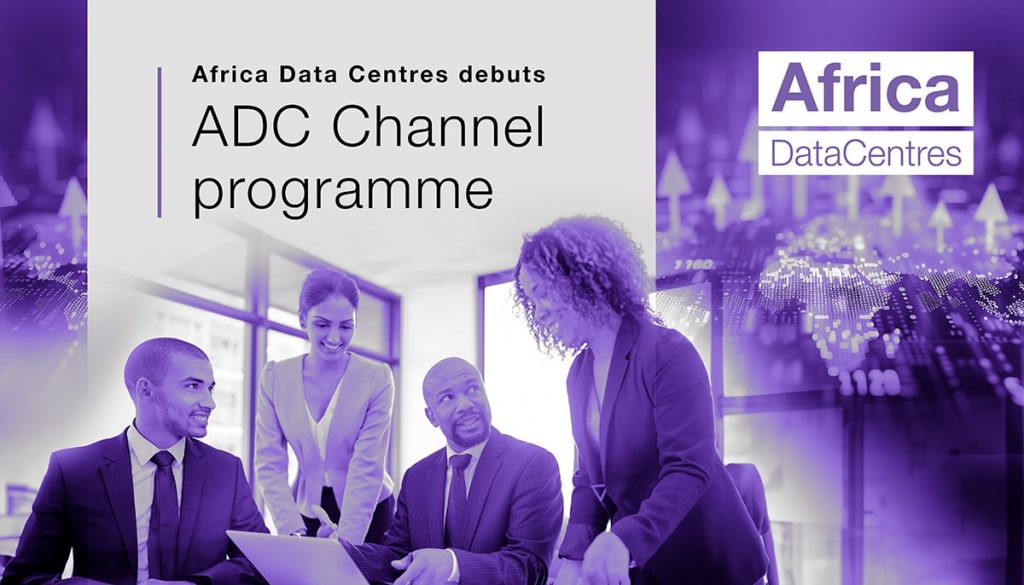 Africa Data Centres debuts
ADC Channel programme

Africa
DataCentres